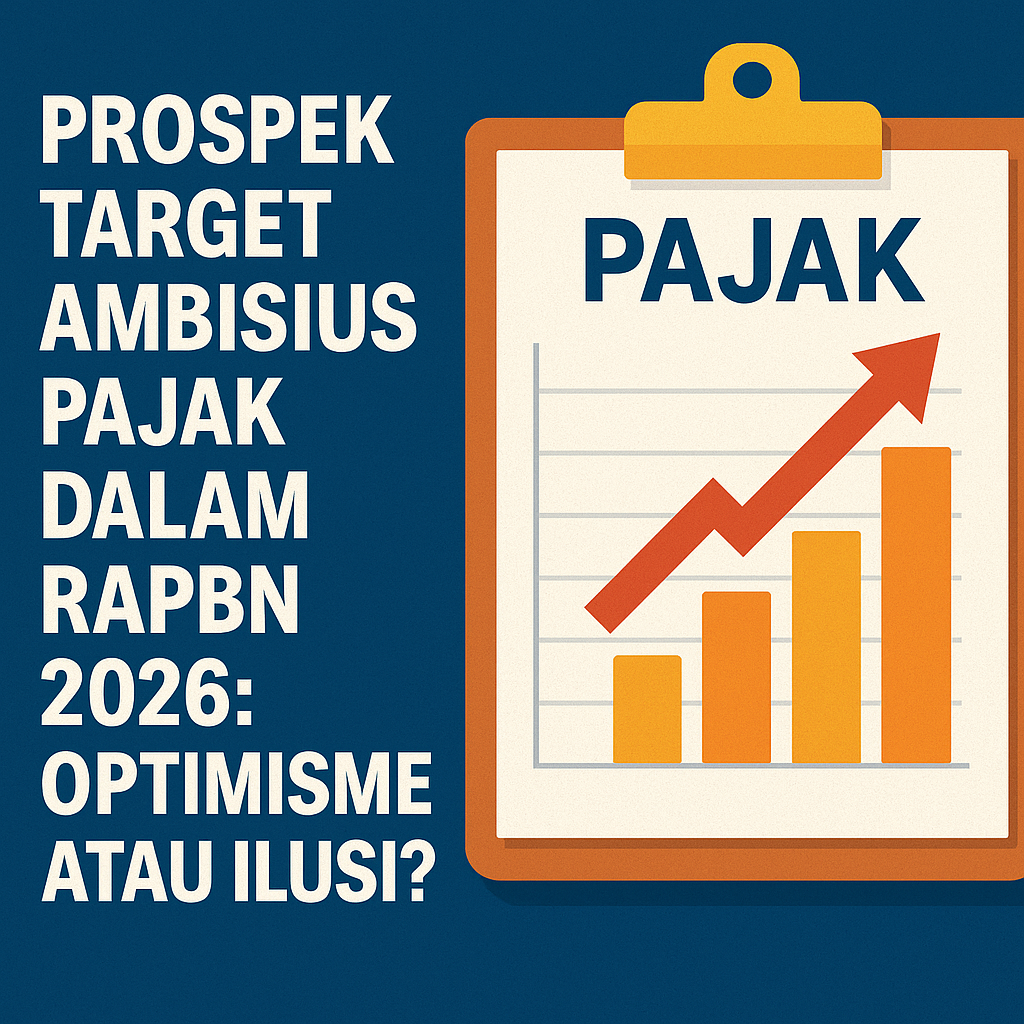 PROSPEK TARGET AMBISIUS PAJAK DALAM RAPBN 2026: OPTIMISME ATAU ILUSI?

PAJAK